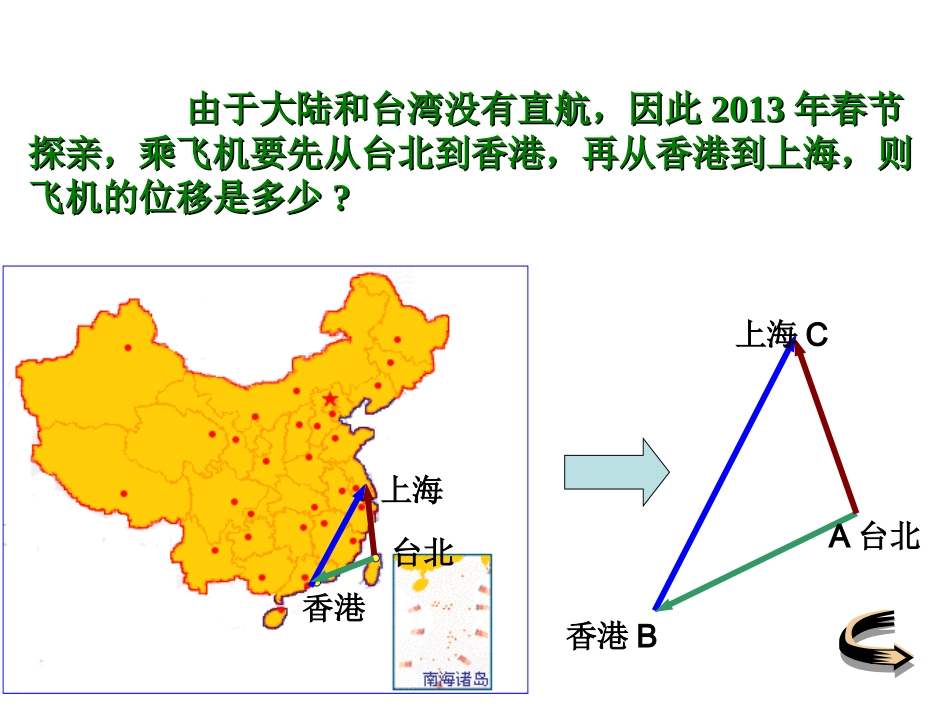 由于大陆和台湾没有直航，因此 2013 年春节探亲，乘飞机要先从台北到香港，再从香港到上海，则飞机的位移是多少？

上海

台北

香港

南海诸岛

上海 C

A 台北

香港 B